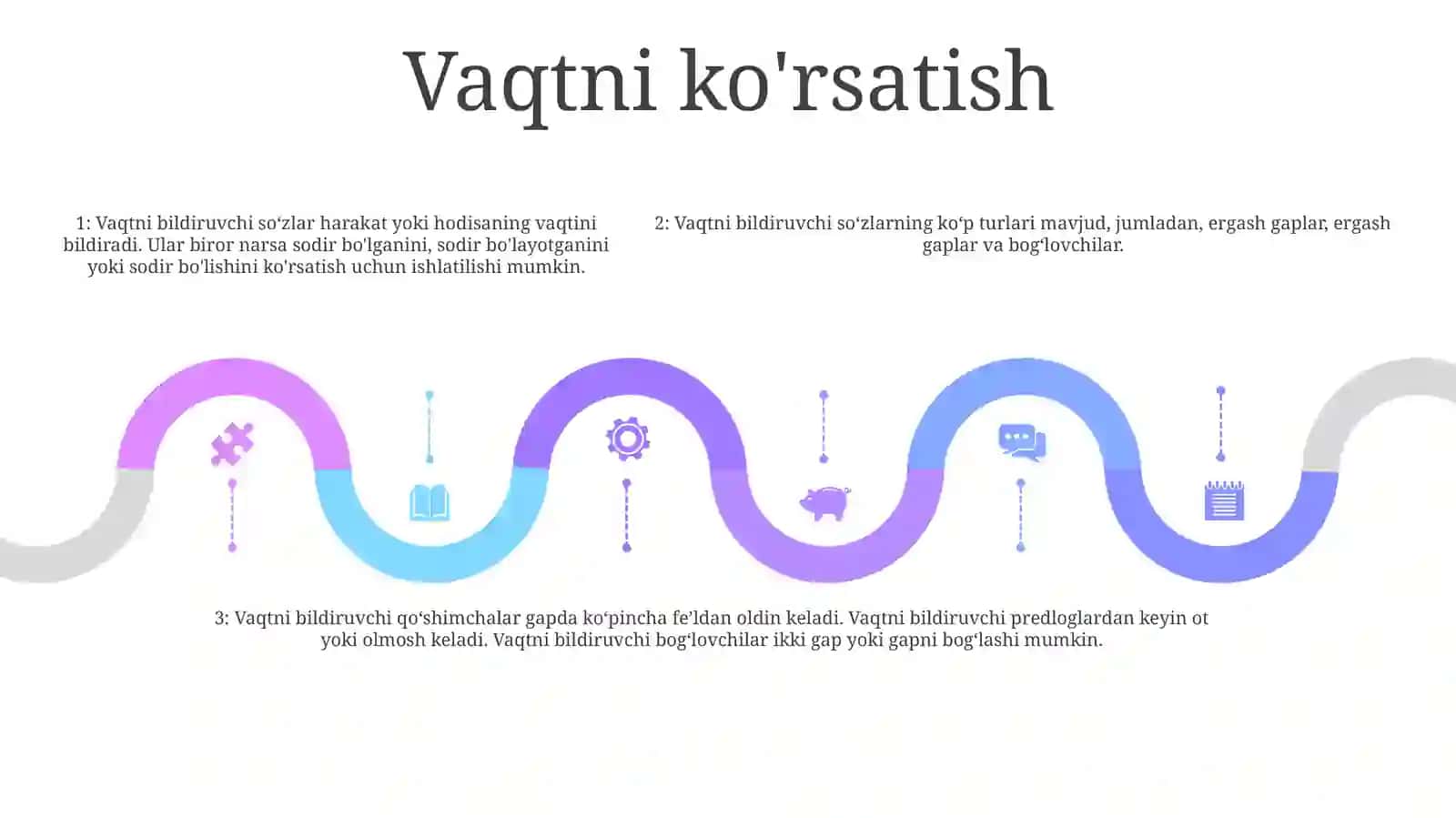 Vaqtni ko'rsatish

1: Vaqtni bildiruvchi so‘zlar harakat yoki hodisaning vaqtini bildiradi. Ular biror narsa sodir bo'lganini, sodir bo'layotganini yoki sodir bo'lishini ko'rsatish uchun ishlatilishi mumkin.

2: Vaqtni bildiruvchi so‘zlarning ko‘p turlari mavjud, jumladan, ergash gaplar, ergash gaplar va bog‘lovchilar.

3: Vaqtni bildiruvchi qo‘shimchalar gapda ko‘pincha fe’ldan oldin keladi. Vaqtni bildiruvchi predloglardan keyin ot yoki olmosh keladi. Vaqtni bildiruvchi bog‘lovchilar ikki gap yoki gapni bog‘lashi mumkin.